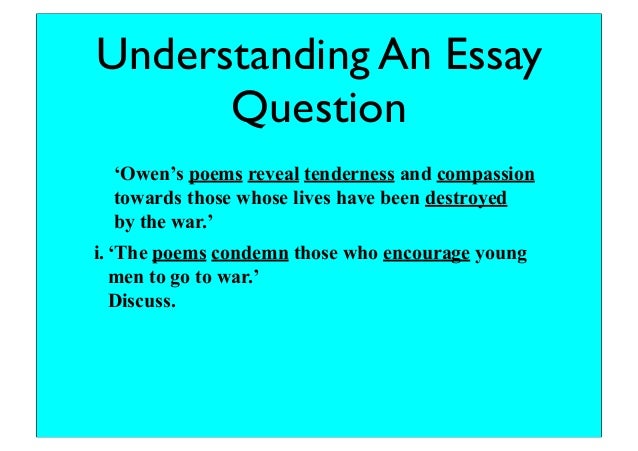 Understanding An Essay Question

‘Owen’s poems reveal tenderness and compassion towards those whose lives have been destroyed by the war.’

i. ‘The poems condemn those who encourage young men to go to war.’
Discuss.